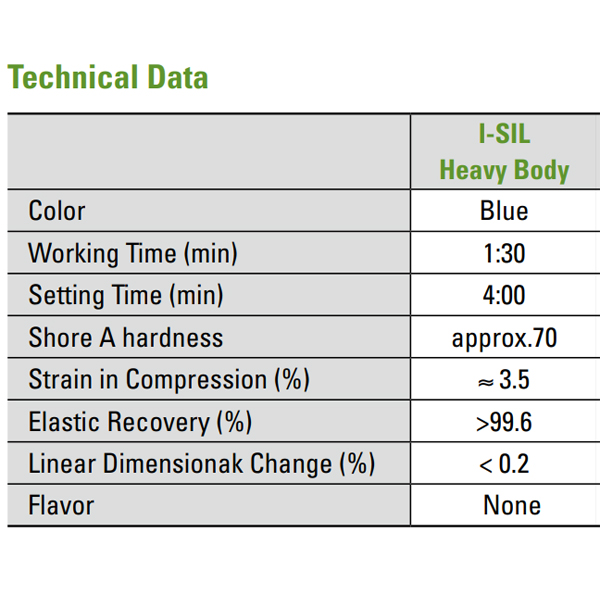 Technical Data

| | I-SIL Heavy Body |
|---|---|
| Color | Blue |
| Working Time (min) | 1:30 |
| Setting Time (min) | 4:00 |
| Shore A hardness | approx.70 |
| Strain in Compression (%) | $\approx$ 3.5 |
| Elastic Recovery (%) | >99.6 |
| Linear Dimensionak Change (%) | < 0.2 |
| Flavor | None |